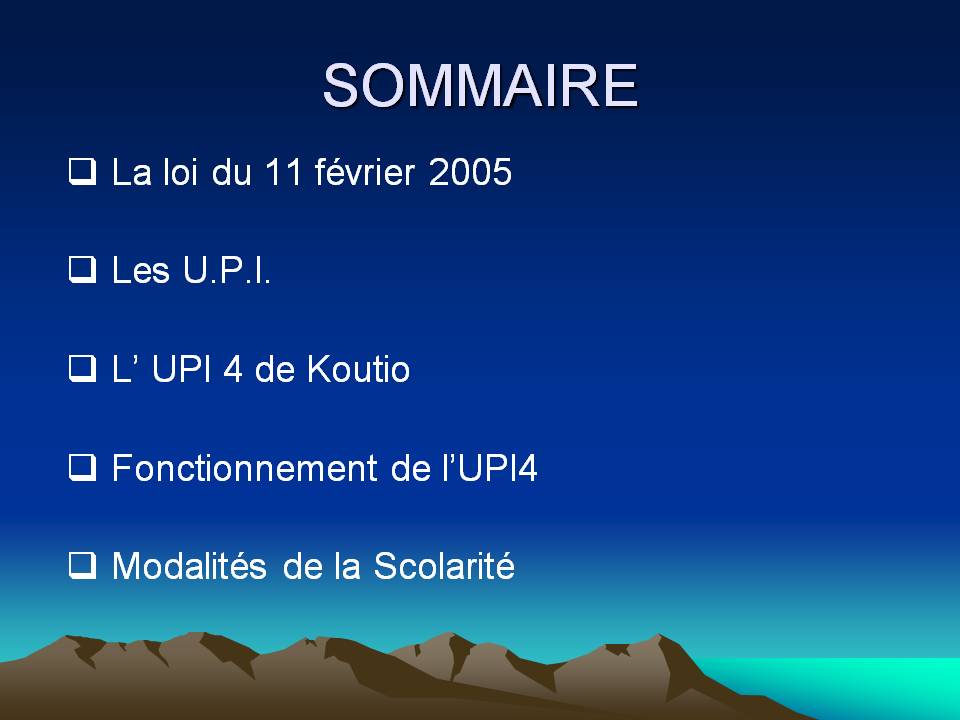 SOMMAIRE

❑ La loi du 11 février 2005

❑ Les U.P.I.

❑ L’ UPI 4 de Koutio

❑ Fonctionnement de l’UPI4

❑ Modalités de la Scolarité